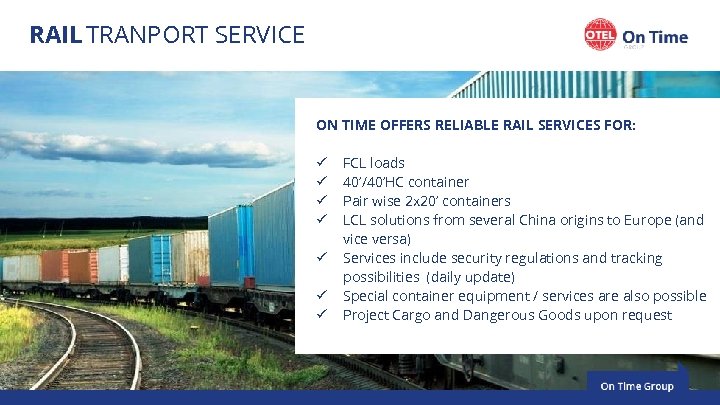 RAIL TRANPORT SERVICE

OTEL On Time GROUP

ON TIME OFFERS RELIABLE RAIL SERVICES FOR:

✓ FCL loads
✓ 40'/40'HC container
✓ Pair wise 2x20' containers
✓ LCL solutions from several China origins to Europe (and vice versa)
✓ Services include security regulations and tracking possibilities (daily update)
✓ Special container equipment / services are also possible
✓ Project Cargo and Dangerous Goods upon request

On Time Group